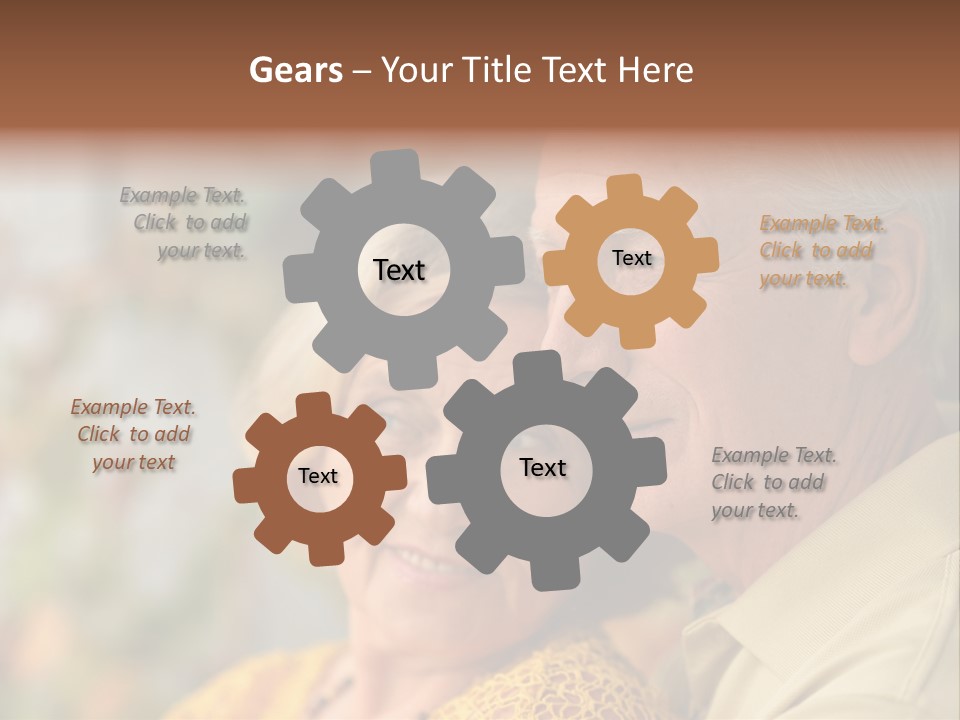 Gears – Your Title Text Here

Example Text. Click to add your text.

Text

Text

Example Text. Click to add your text.

Example Text. Click to add your text

Text

Text

Example Text. Click to add your text.